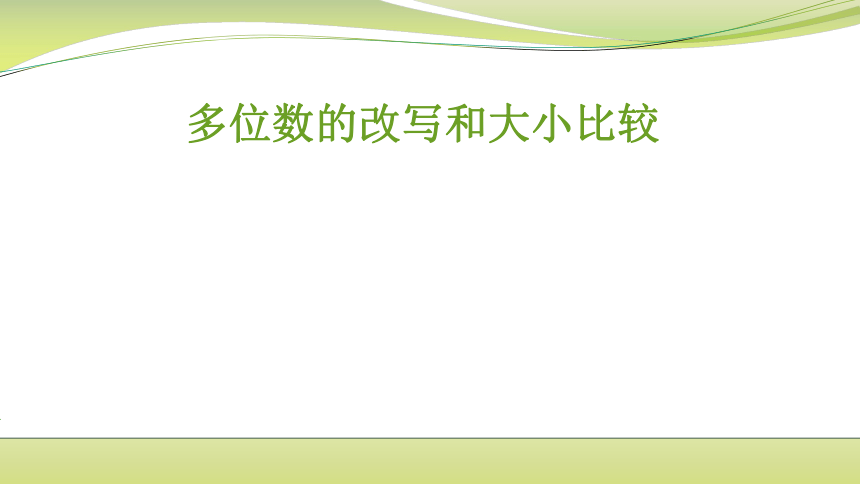 多位数的改写和大小比较